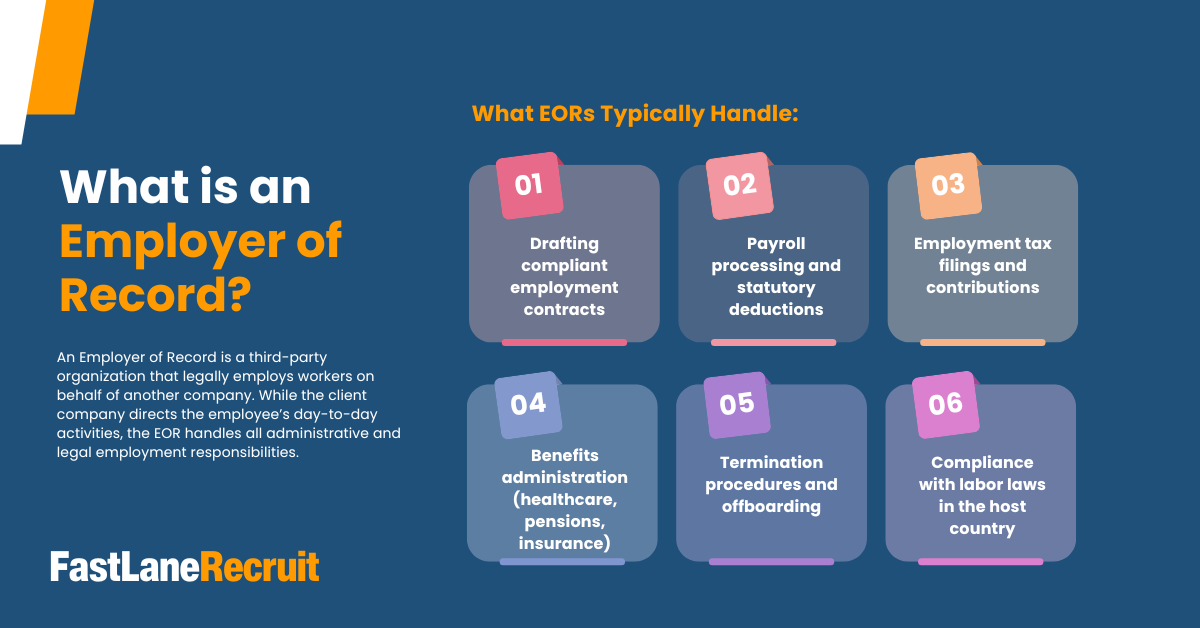 What is an Employer of Record?

An Employer of Record is a third-party organization that legally employs workers on behalf of another company. While the client company directs the employee's day-to-day activities, the EOR handles all administrative and legal employment responsibilities.

FastLaneRecruit

What EORs Typically Handle:

01
Drafting compliant employment contracts

02
Payroll processing and statutory deductions

03
Employment tax filings and contributions

04
Benefits administration (healthcare, pensions, insurance)

05
Termination procedures and offboarding

06
Compliance with labor laws in the host country